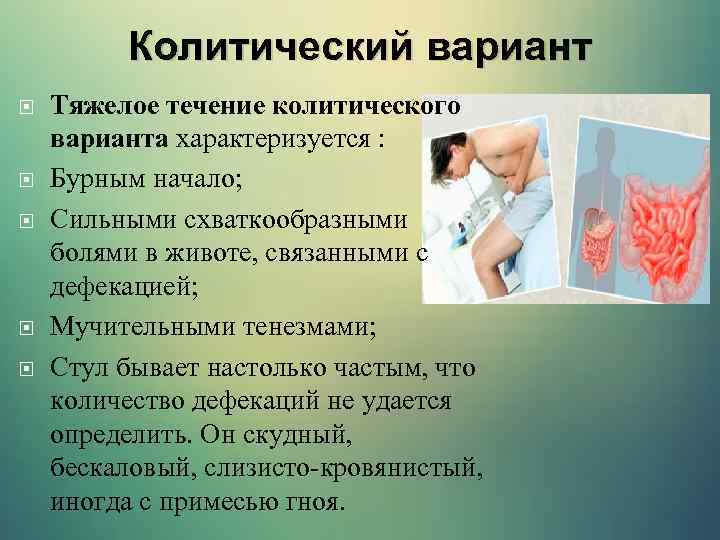 Колитический вариант

Тяжелое течение колитического варианта характеризуется :

Бурным начало;

Сильными схваткообразными болями в животе, связанными с дефекацией;

Мучительными тенезмами;

Стул бывает настолько частым, что количество дефекаций не удается определить. Он скудный, бескаловый, слизисто-кровянистый, иногда с примесью гноя.